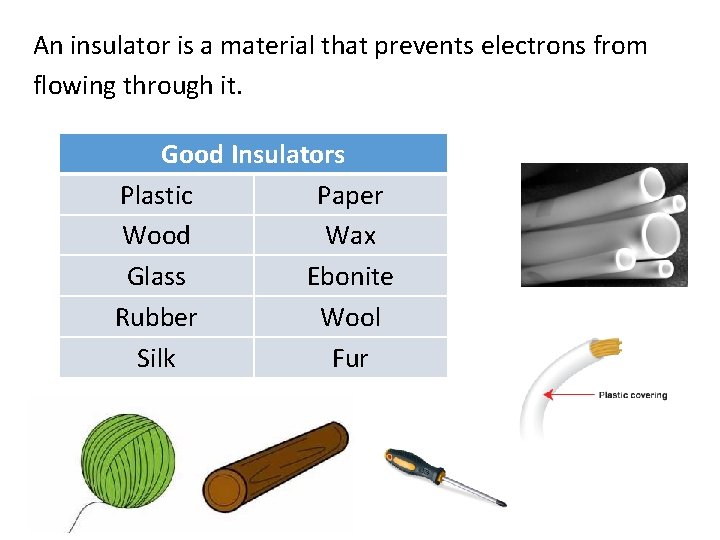 An insulator is a material that prevents electrons from flowing through it.

| Good Insulators | |
|---|---|
| Plastic | Paper |
| Wood | Wax |
| Glass | Ebonite |
| Rubber | Wool |
| Silk | Fur |

Plastic covering